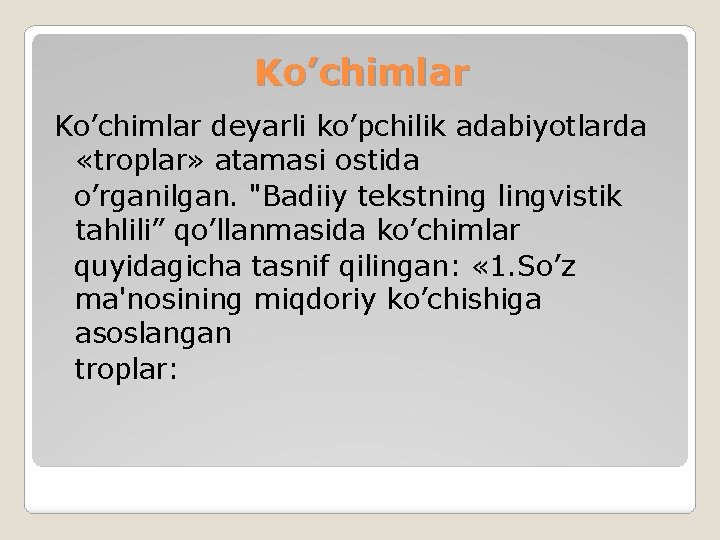 Ko’chimlar

Ko’chimlar deyarli ko’pchilik adabiyotlarda «troplar» atamasi ostida o’rganilgan. "Badiiy tekstning lingvistik tahlili” qo’llanmasida ko’chimlar quyidagicha tasnif qilingan: «1.So’z ma'nosining miqdoriy ko’chishiga asoslangan troplar: